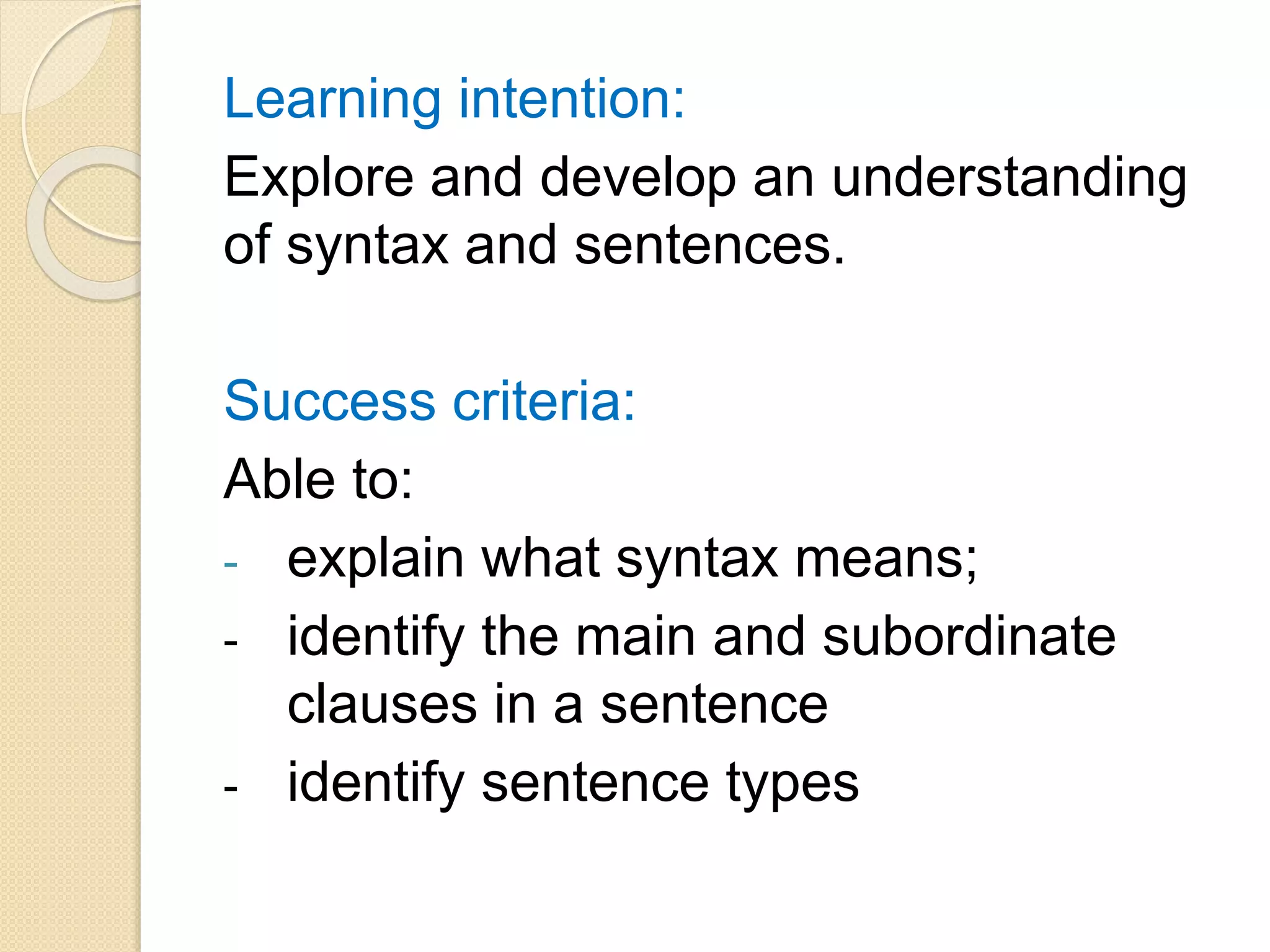 Learning intention:

Explore and develop an understanding of syntax and sentences.

Success criteria:

Able to:

- explain what syntax means;
- identify the main and subordinate clauses in a sentence
- identify sentence types